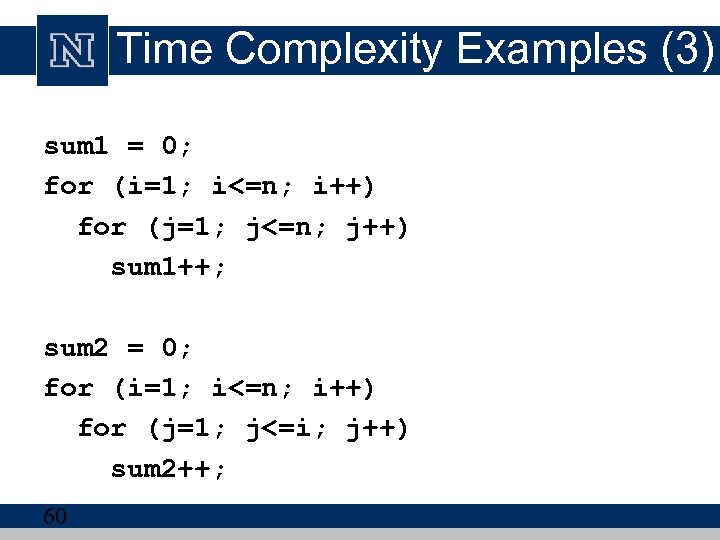 N Time Complexity Examples (3)

sum1 = 0;
for (i=1; i<=n; i++)
  for (j=1; j<=n; j++)
    sum1++;

sum2 = 0;
for (i=1; i<=n; i++)
  for (j=1; j<=i; j++)
    sum2++;

60